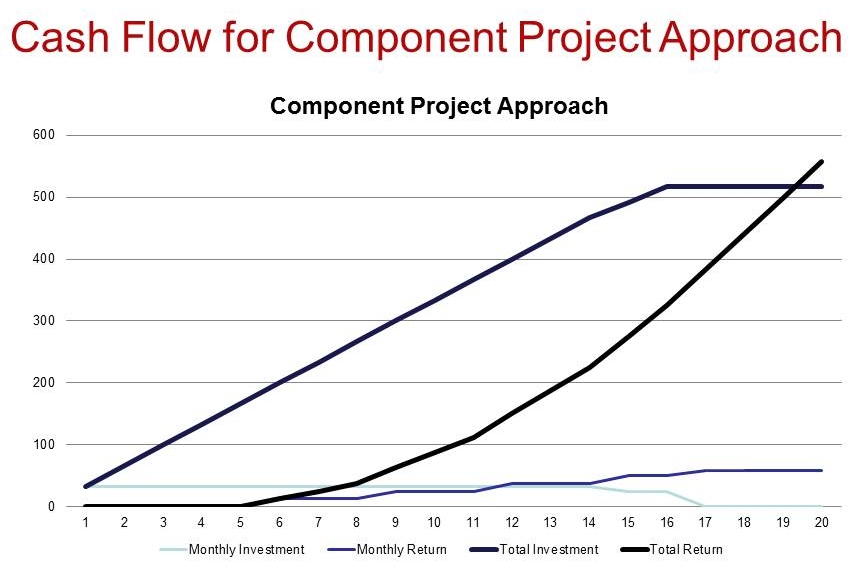 Cash Flow for Component Project Approach

Component Project Approach

600
500
400
300
200
100
0

1 2 3 4 5 6 7 8 9 10 11 12 13 14 15 16 17 18 19 20

Monthly Investment
Monthly Return
Total Investment
Total Return